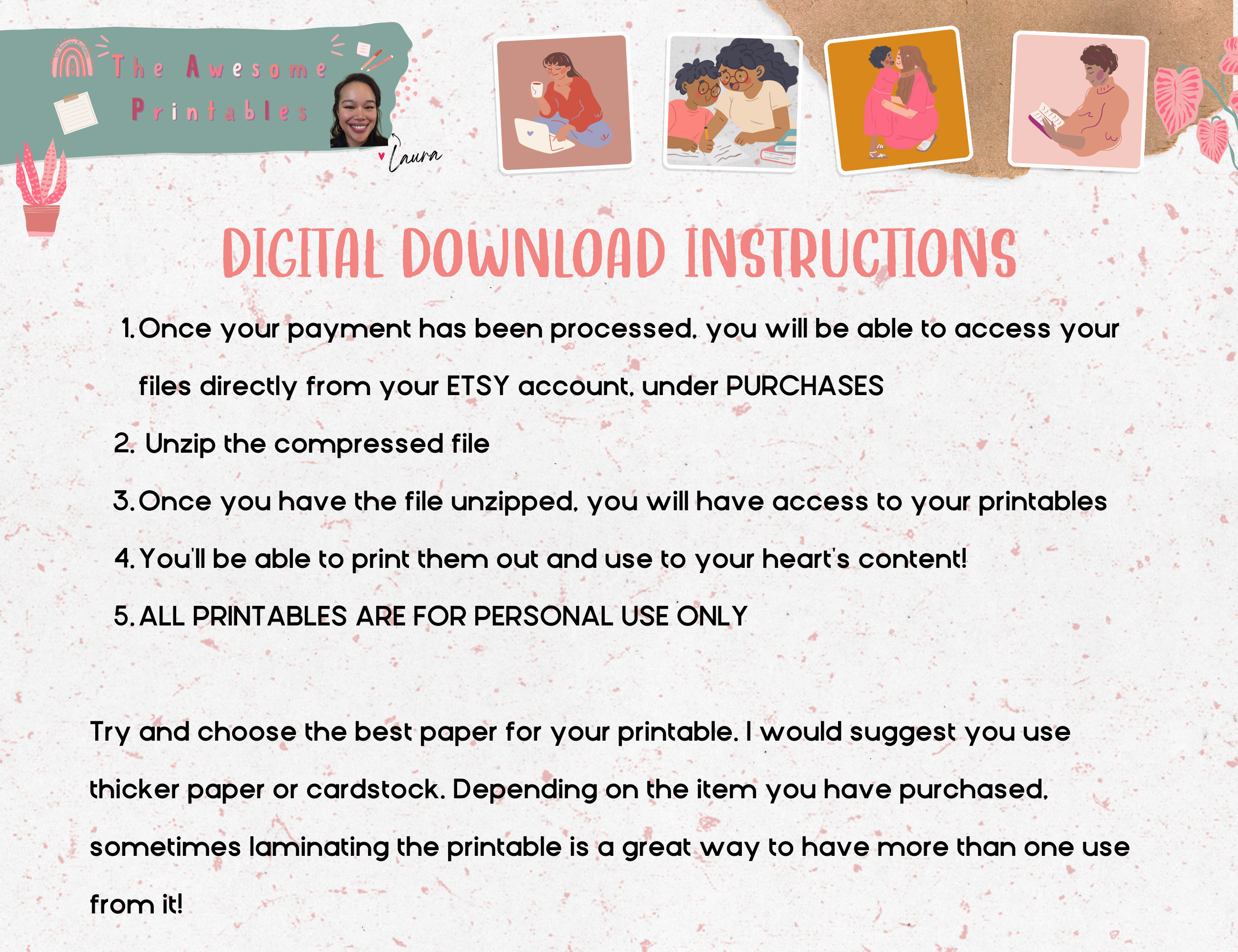 The Awesome Printables

Laura

DIGITAL DOWNLOAD INSTRUCTIONS

1. Once your payment has been processed, you will be able to access your files directly from your ETSY account, under PURCHASES
2. Unzip the compressed file
3. Once you have the file unzipped, you will have access to your printables
4. You'll be able to print them out and use to your heart's content!
5. ALL PRINTABLES ARE FOR PERSONAL USE ONLY

Try and choose the best paper for your printable. I would suggest you use thicker paper or cardstock. Depending on the item you have purchased, sometimes laminating the printable is a great way to have more than one use from it!